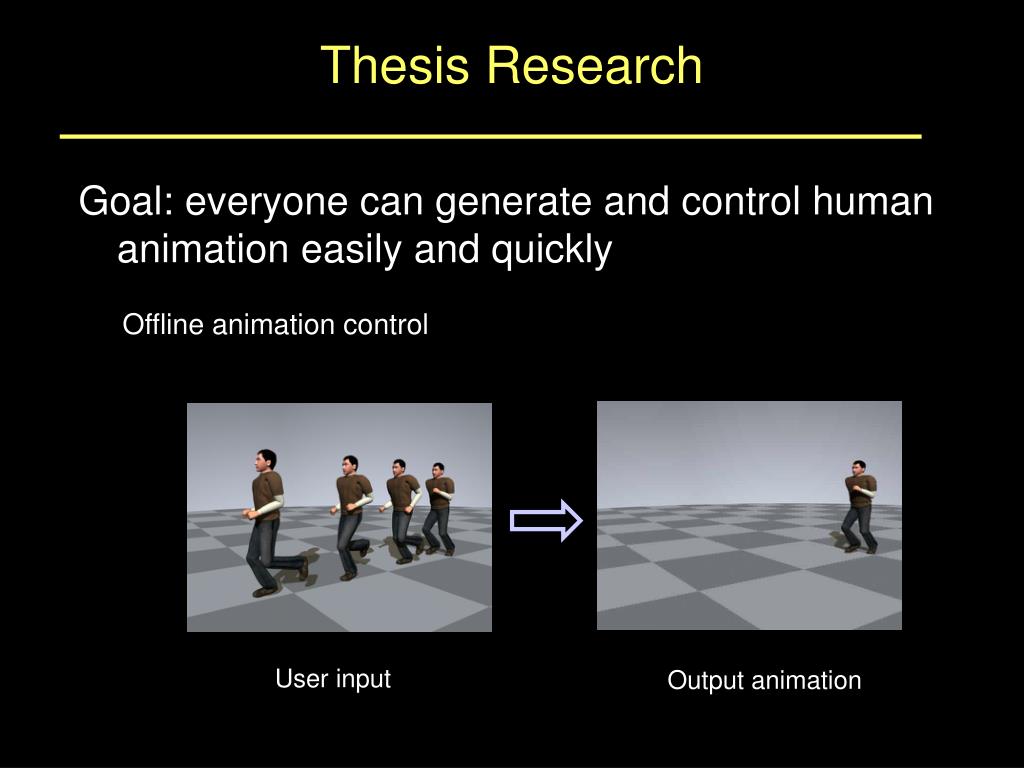 Thesis Research

Goal: everyone can generate and control human animation easily and quickly

Offline animation control

User input

Output animation